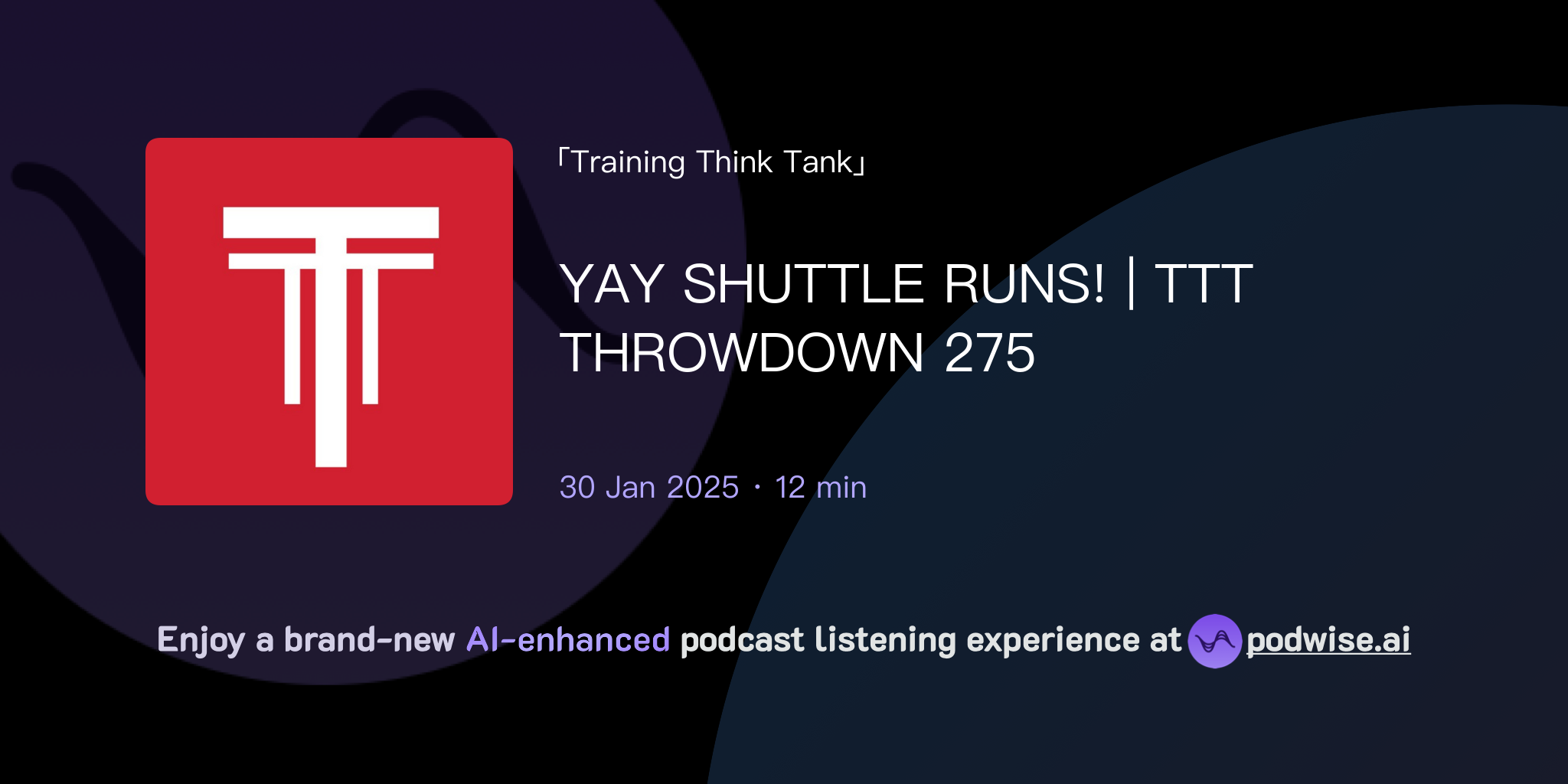 「Training Think Tank」

YAY SHUTTLE RUNS! | TTT THROWDOWN 275

30 Jan 2025 · 12 min

Enjoy a brand-new AI-enhanced podcast listening experience at podwise.ai